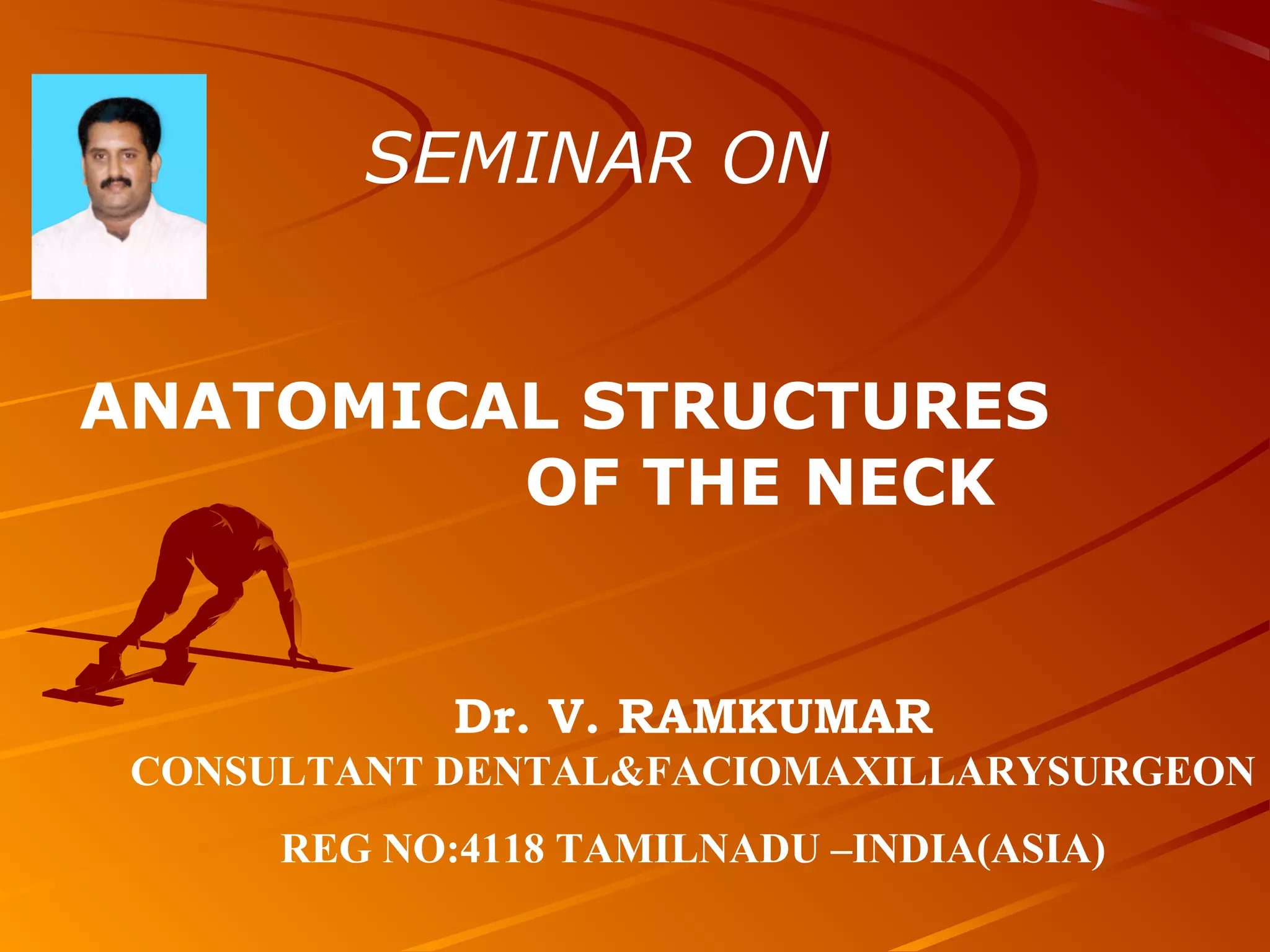 SEMINAR ON

ANATOMICAL STRUCTURES OF THE NECK

Dr. V. RAMKUMAR
CONSULTANT DENTAL&FACIOMAXILLARYSURGEON

REG NO:4118 TAMILNADU –INDIA(ASIA)